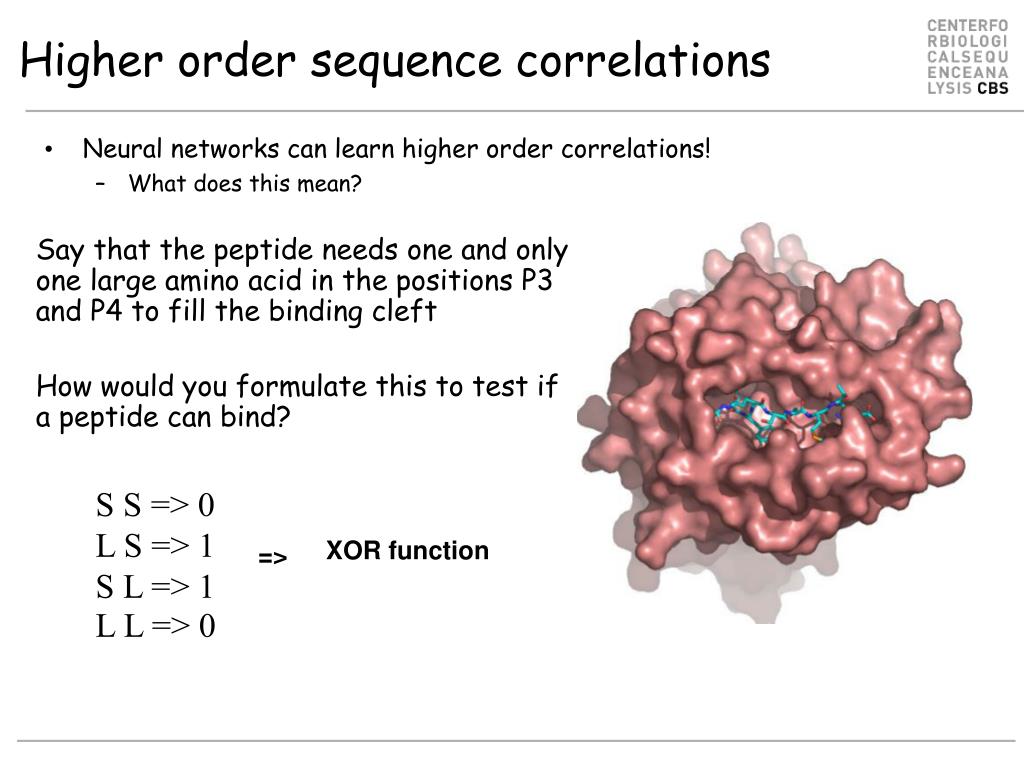 Higher order sequence correlations

CENTERFO
RBIOLOGI
CALSEQU
ENCEANA
LYSIS CBS

• Neural networks can learn higher order correlations!
  – What does this mean?

Say that the peptide needs one and only one large amino acid in the positions P3 and P4 to fill the binding cleft

How would you formulate this to test if a peptide can bind?

S S => 0
L S => 1
S L => 1
L L => 0

=> XOR function